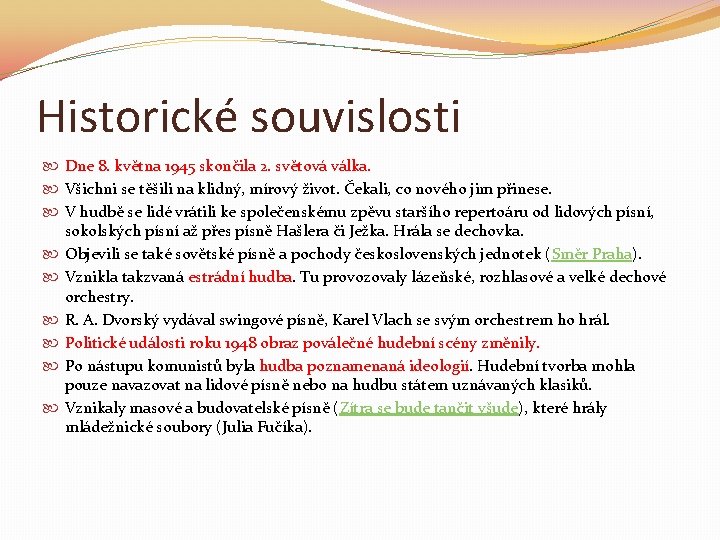 Historické souvislosti

Dne 8. května 1945 skončila 2. světová válka.

Všichni se těšili na klidný, mírový život. Čekali, co nového jim přinese.

V hudbě se lidé vrátili ke společenskému zpěvu staršího repertoáru od lidových písní, sokolských písní až přes písně Hašlera či Ježka. Hrála se dechovka.

Objevili se také sovětské písně a pochody československých jednotek (Směr Praha).

Vznikla takzvaná estrádní hudba. Tu provozovaly lázeňské, rozhlasové a velké dechové orchestry.

R. A. Dvorský vydával swingové písně, Karel Vlach se svým orchestrem ho hrál.

Politické události roku 1948 obraz poválečné hudební scény změnily.

Po nástupu komunistů byla hudba poznamenaná ideologií. Hudební tvorba mohla pouze navazovat na lidové písně nebo na hudbu státem uznávaných klasiků.

Vznikaly masové a budovatelské písně (Zítra se bude tančit všude), které hrály mládežnické soubory (Julia Fučíka).